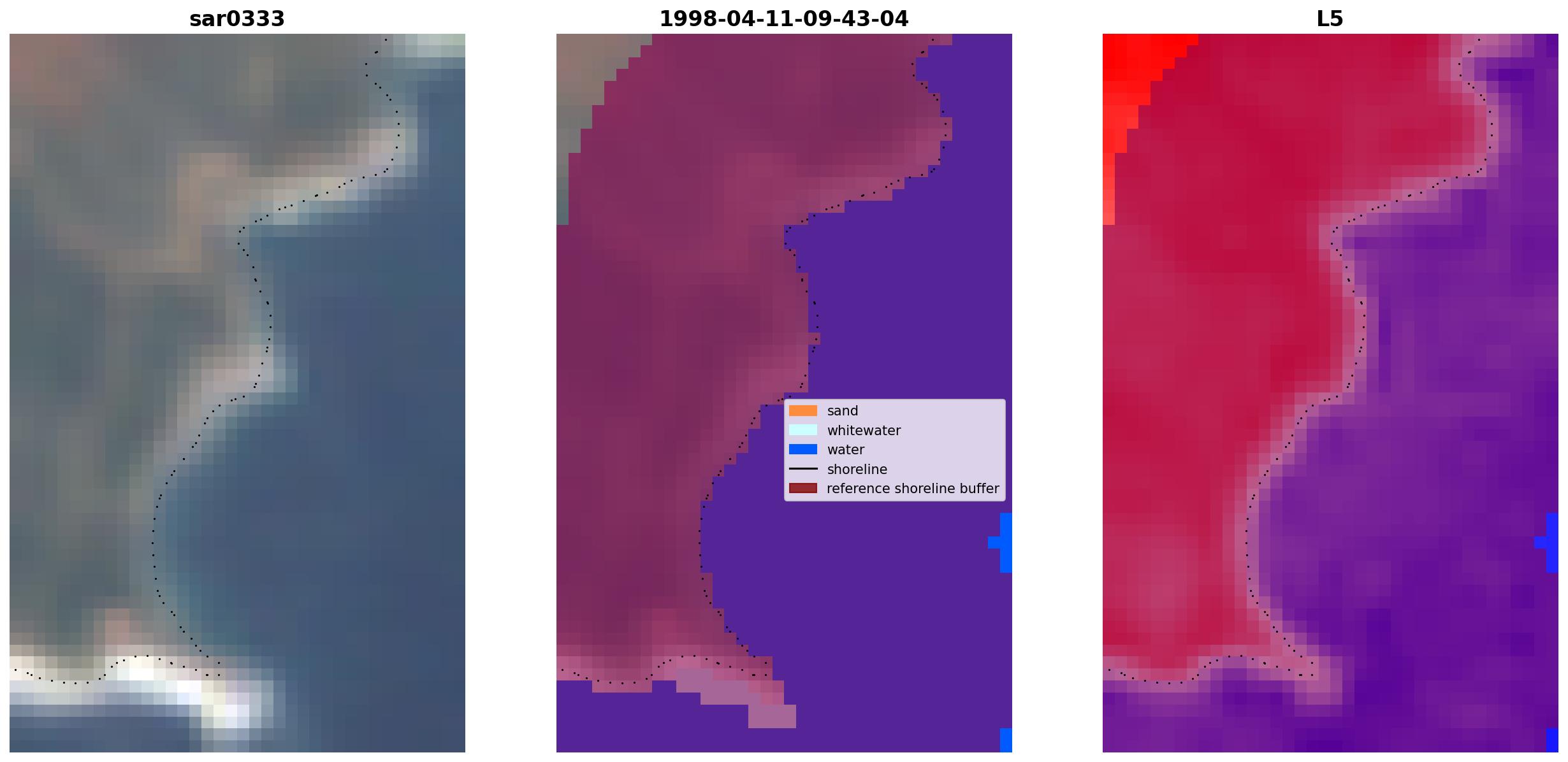 sar0333

1998-04-11-09-43-04

sand
whitewater
water
shoreline
reference shoreline buffer

L5